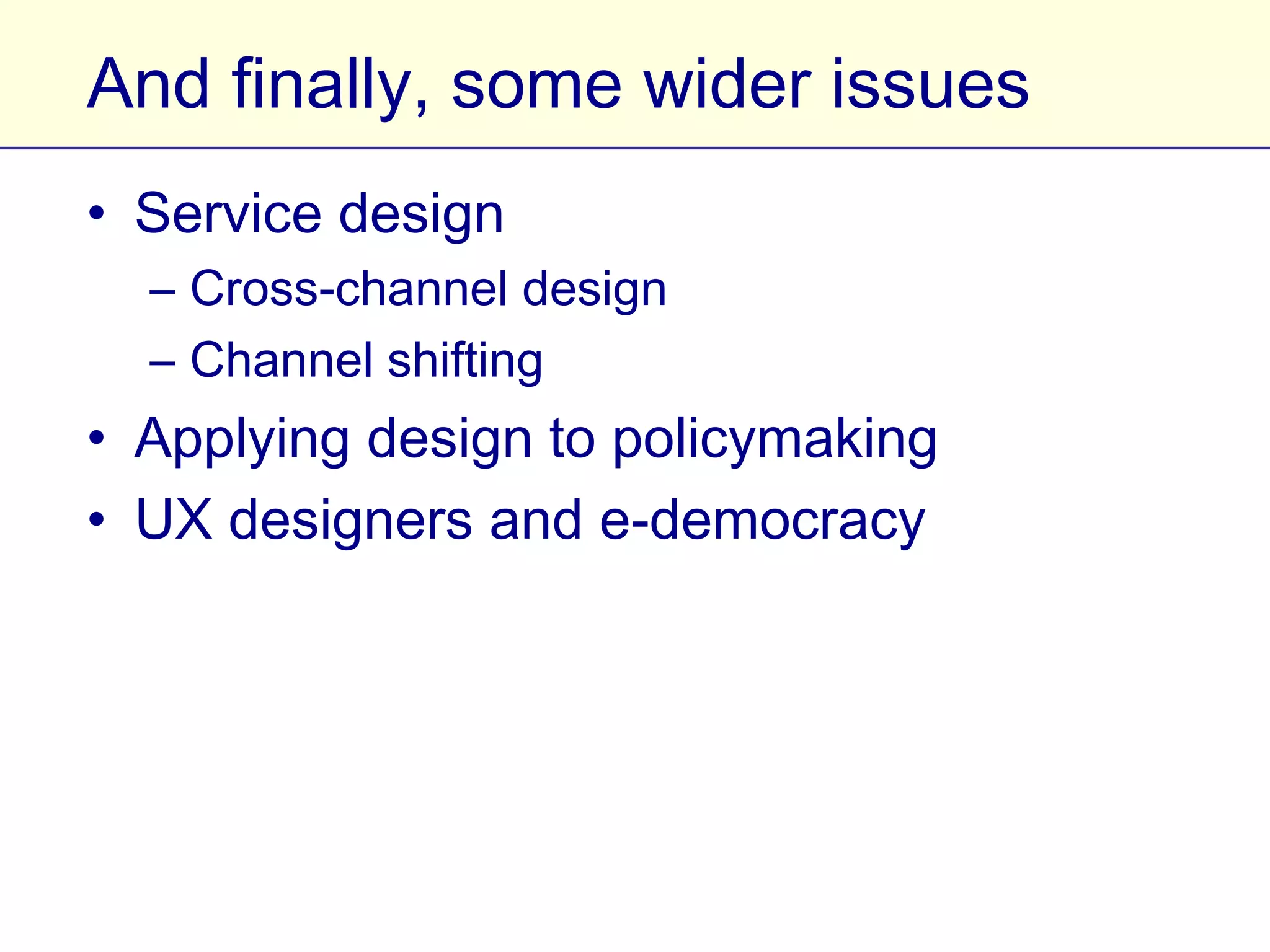 And finally, some wider issues

• Service design
  – Cross-channel design
  – Channel shifting
• Applying design to policymaking
• UX designers and e-democracy